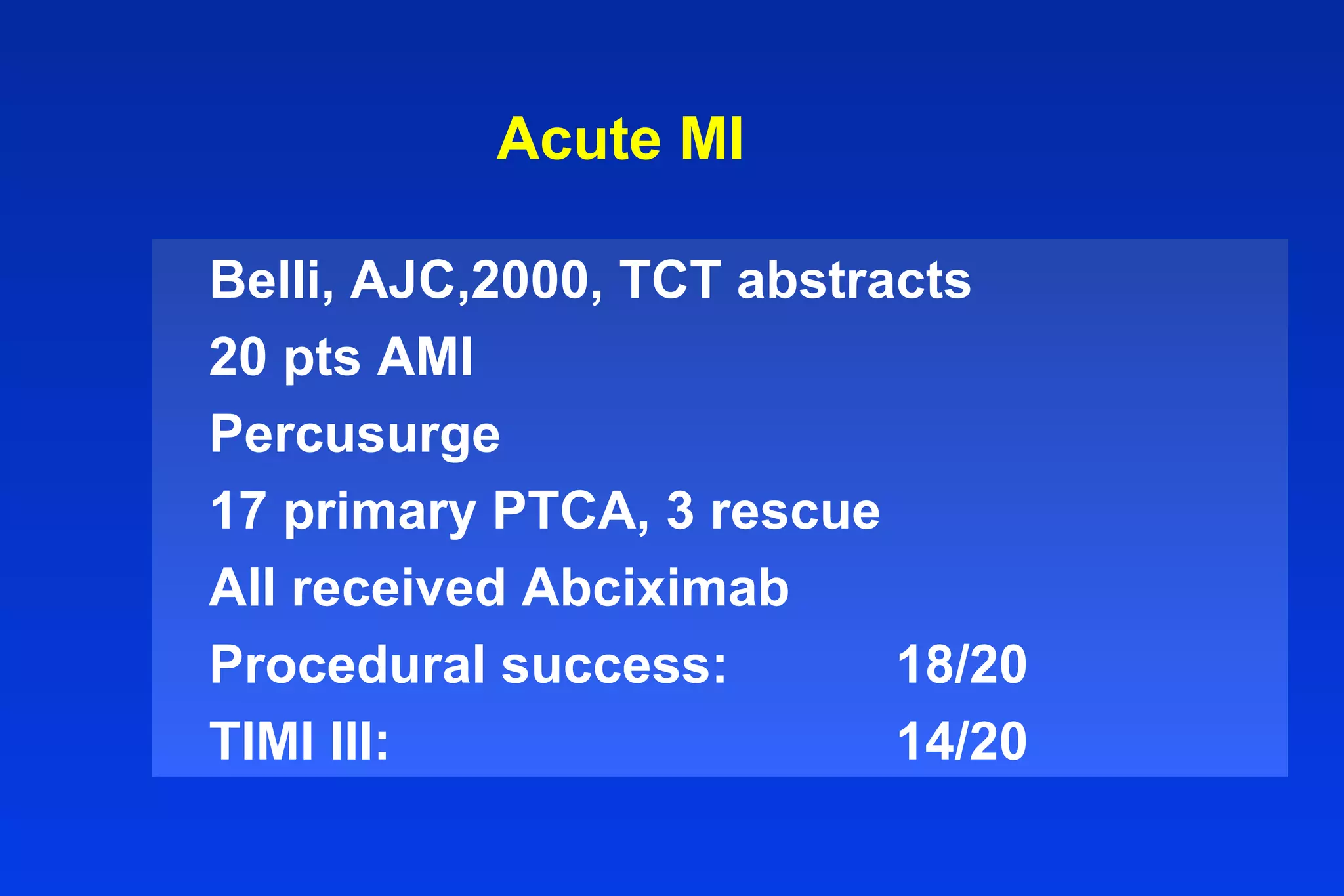 Acute MI

Belli, AJC,2000, TCT abstracts

20 pts AMI

Percusurge

17 primary PTCA, 3 rescue

All received Abciximab

Procedural success: 18/20

TIMI III: 14/20